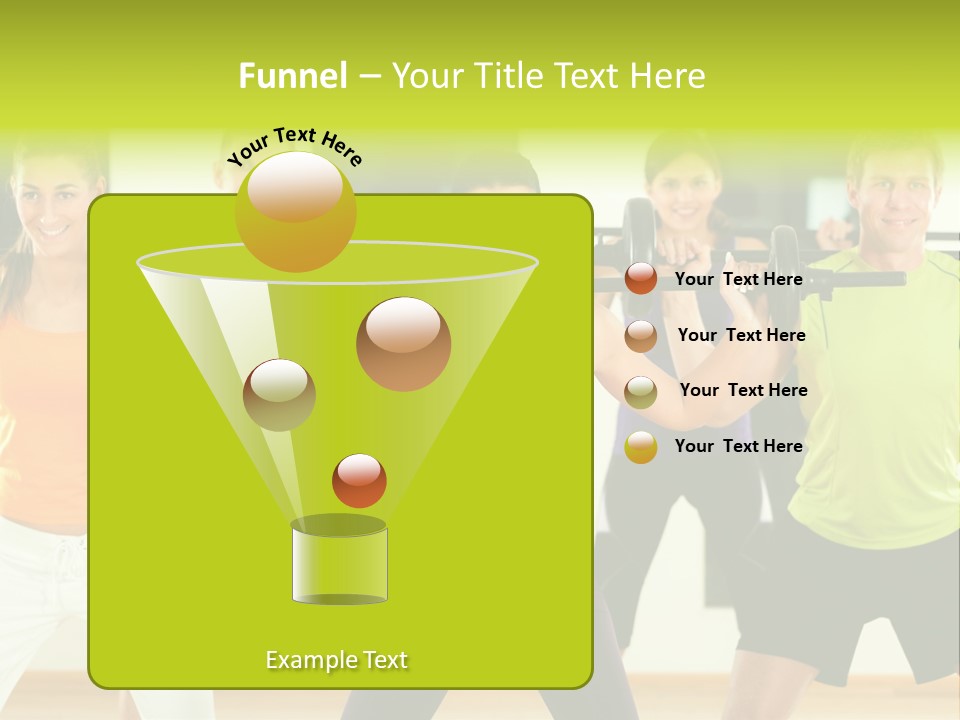 Funnel – Your Title Text Here

Your Text Here

Your Text Here

Your Text Here

Your Text Here

Your Text Here

Example Text